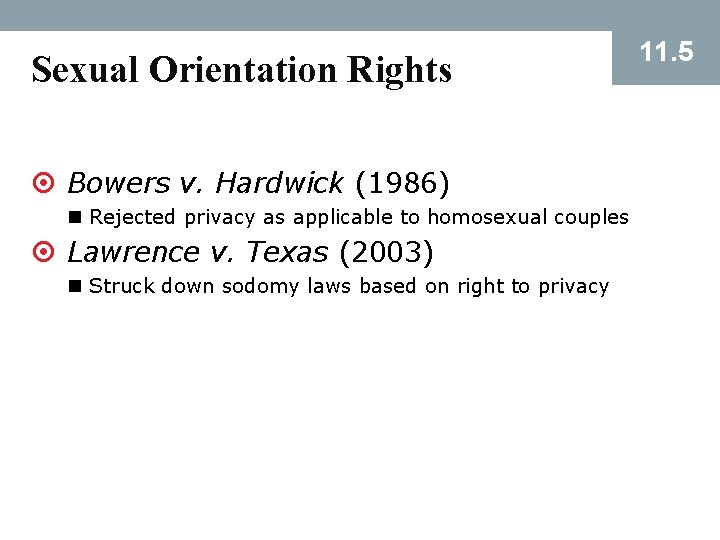 Sexual Orientation Rights

11.5

Bowers v. Hardwick (1986)

Rejected privacy as applicable to homosexual couples

Lawrence v. Texas (2003)

Struck down sodomy laws based on right to privacy